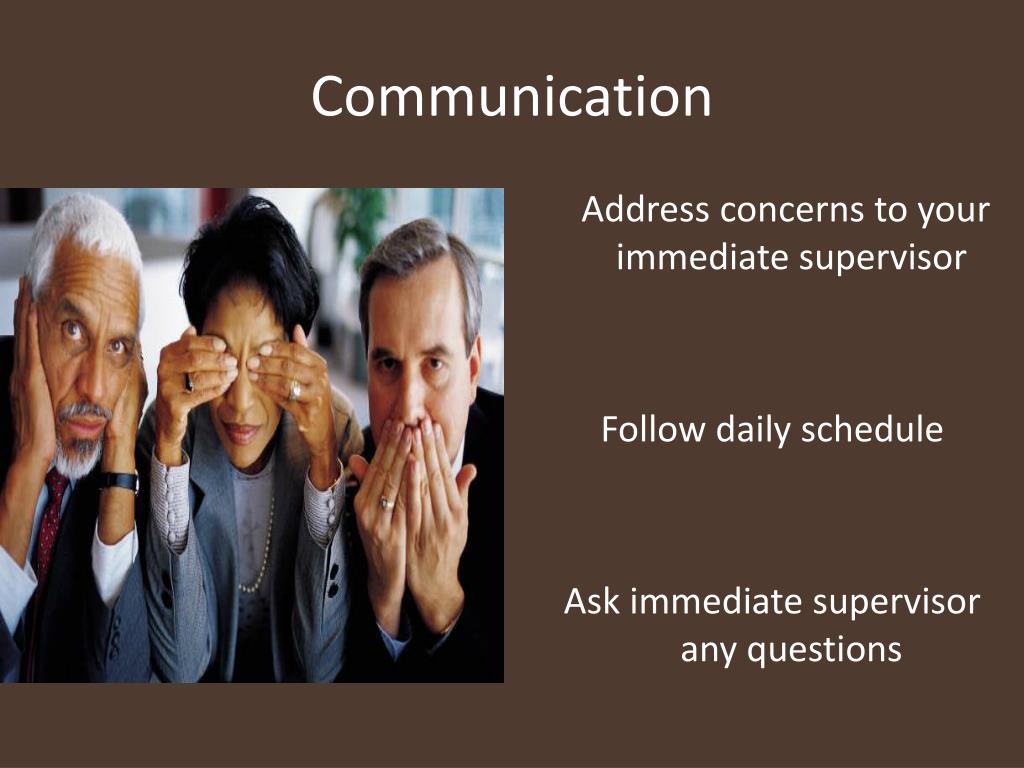 Communication

Address concerns to your immediate supervisor

Follow daily schedule

Ask immediate supervisor any questions